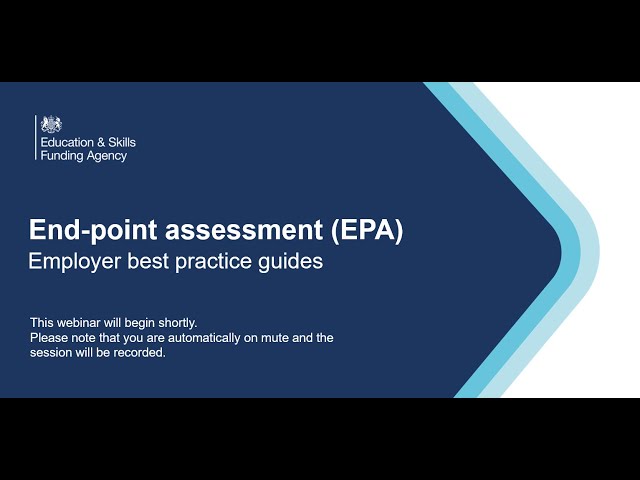 Education & Skills
Funding Agency

End-point assessment (EPA)
Employer best practice guides

This webinar will begin shortly.
Please note that you are automatically on mute and the session will be recorded.